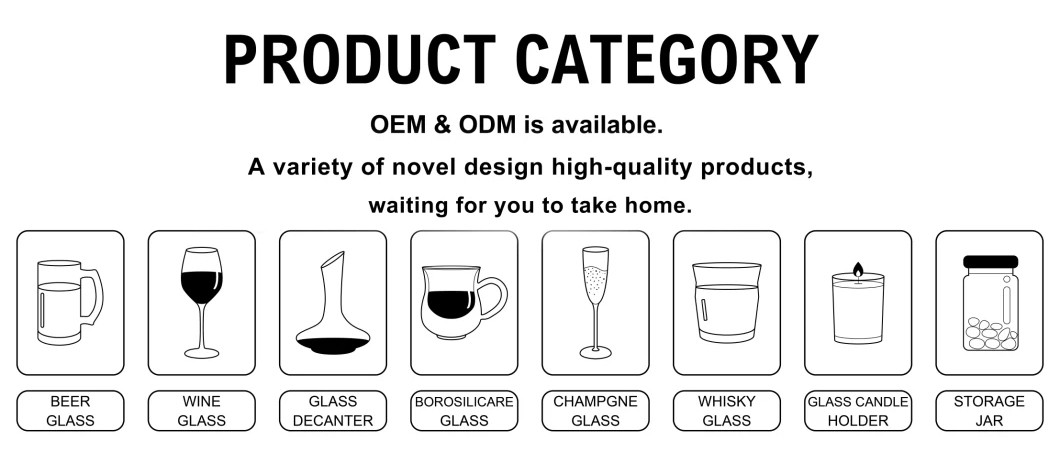 PRODUCT CATEGORY

OEM & ODM is available.

A variety of novel design high-quality products, waiting for you to take home.

BEER GLASS

WINE GLASS

GLASS DECANTER

BOROSILICARE GLASS

CHAMPGNE GLASS

WHISKY GLASS

GLASS CANDLE HOLDER

STORAGE JAR